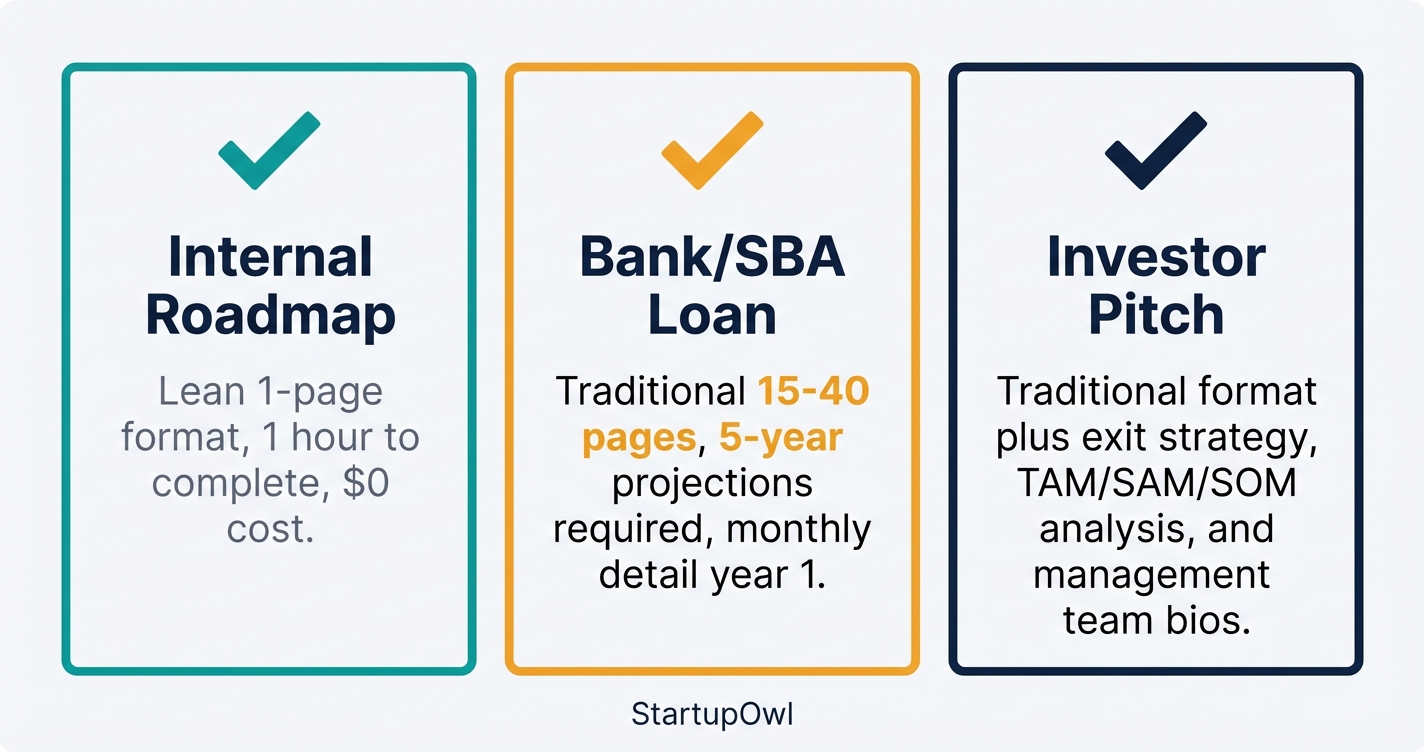 Internal Roadmap

Lean 1-page format, 1 hour to complete, $0 cost.

Bank/SBA Loan

Traditional 15-40 pages, 5-year projections required, monthly detail year 1.

Investor Pitch

Traditional format plus exit strategy, TAM/SAM/SOM analysis, and management team bios.

StartupOwl